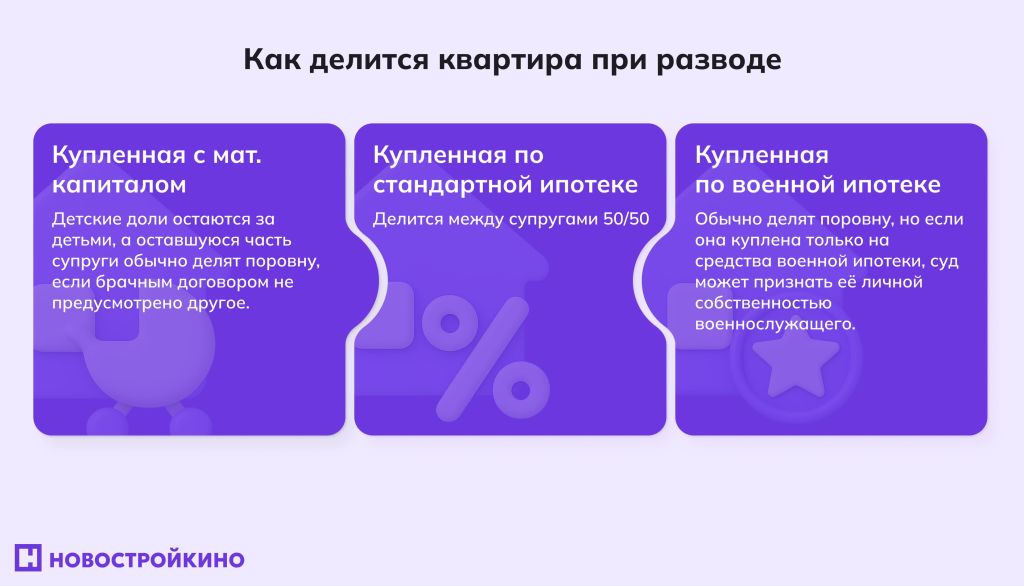 Как делится квартира при разводе

Купленная с мат. капиталом

Детские доли остаются за детьми, а оставшуюся часть супруги обычно делят поровну, если брачным договором не предусмотрено другое.

Купленная по стандартной ипотеке

Делится между супругами 50/50

Купленная по военной ипотеке

Обычно делят поровну, но если она куплена только на средства военной ипотеки, суд может признать её личной собственностью военнослужащего.

НОВОСТРОЙКИНО